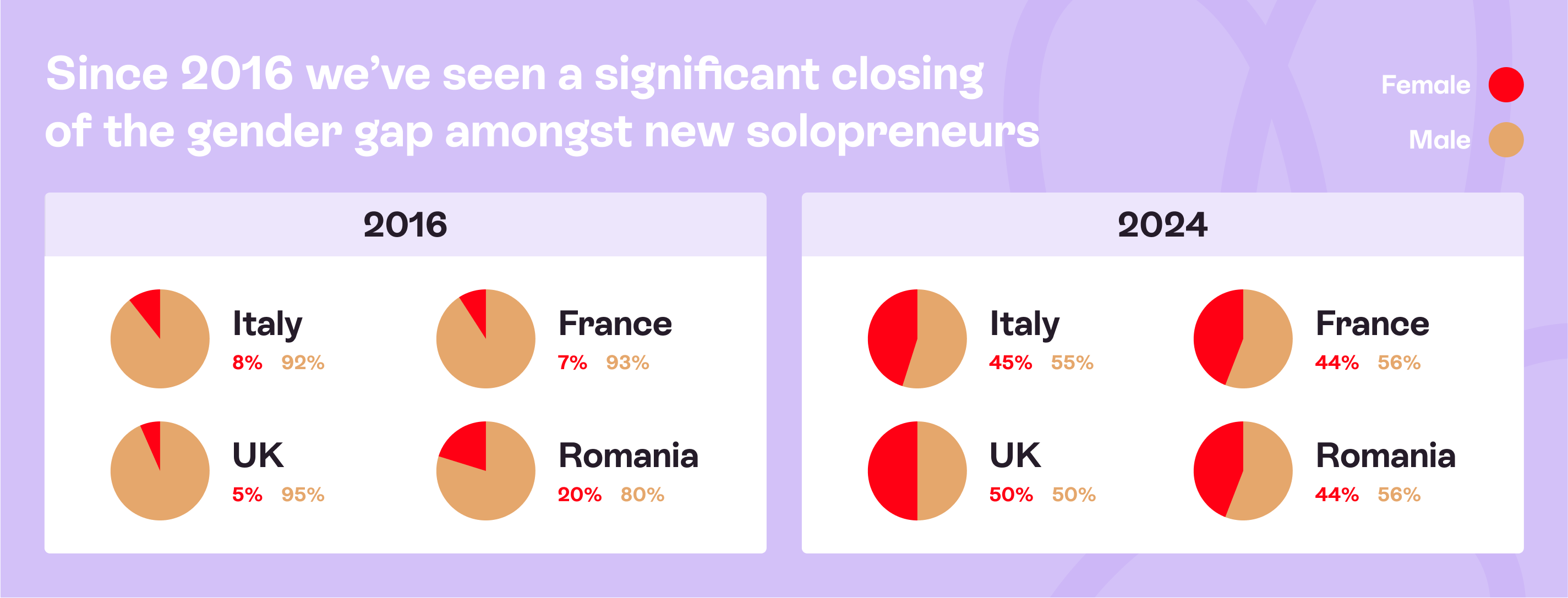 Since 2016 we've seen a significant closing of the gender gap amongst new solopreneurs

Female
Male

2016

Italy
8% 92%

France
7% 93%

UK
5% 95%

Romania
20% 80%

2024

Italy
45% 55%

France
44% 56%

UK
50% 50%

Romania
44% 56%